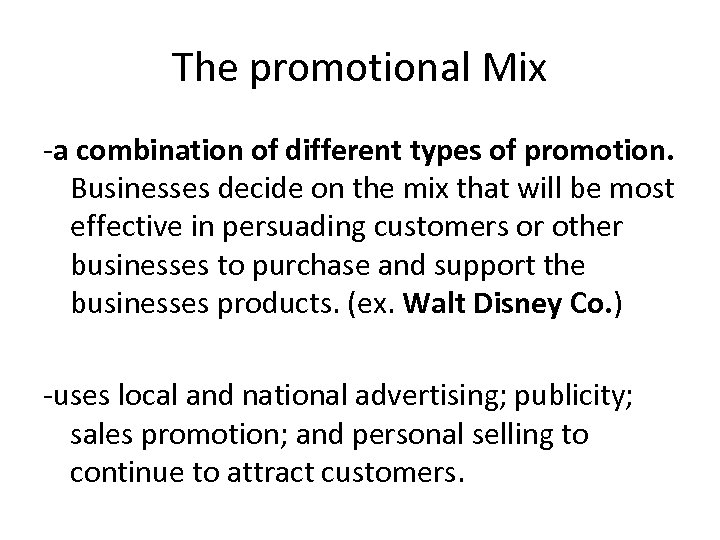 The promotional Mix

-a combination of different types of promotion. Businesses decide on the mix that will be most effective in persuading customers or other businesses to purchase and support the businesses products. (ex. Walt Disney Co.)

-uses local and national advertising; publicity; sales promotion; and personal selling to continue to attract customers.